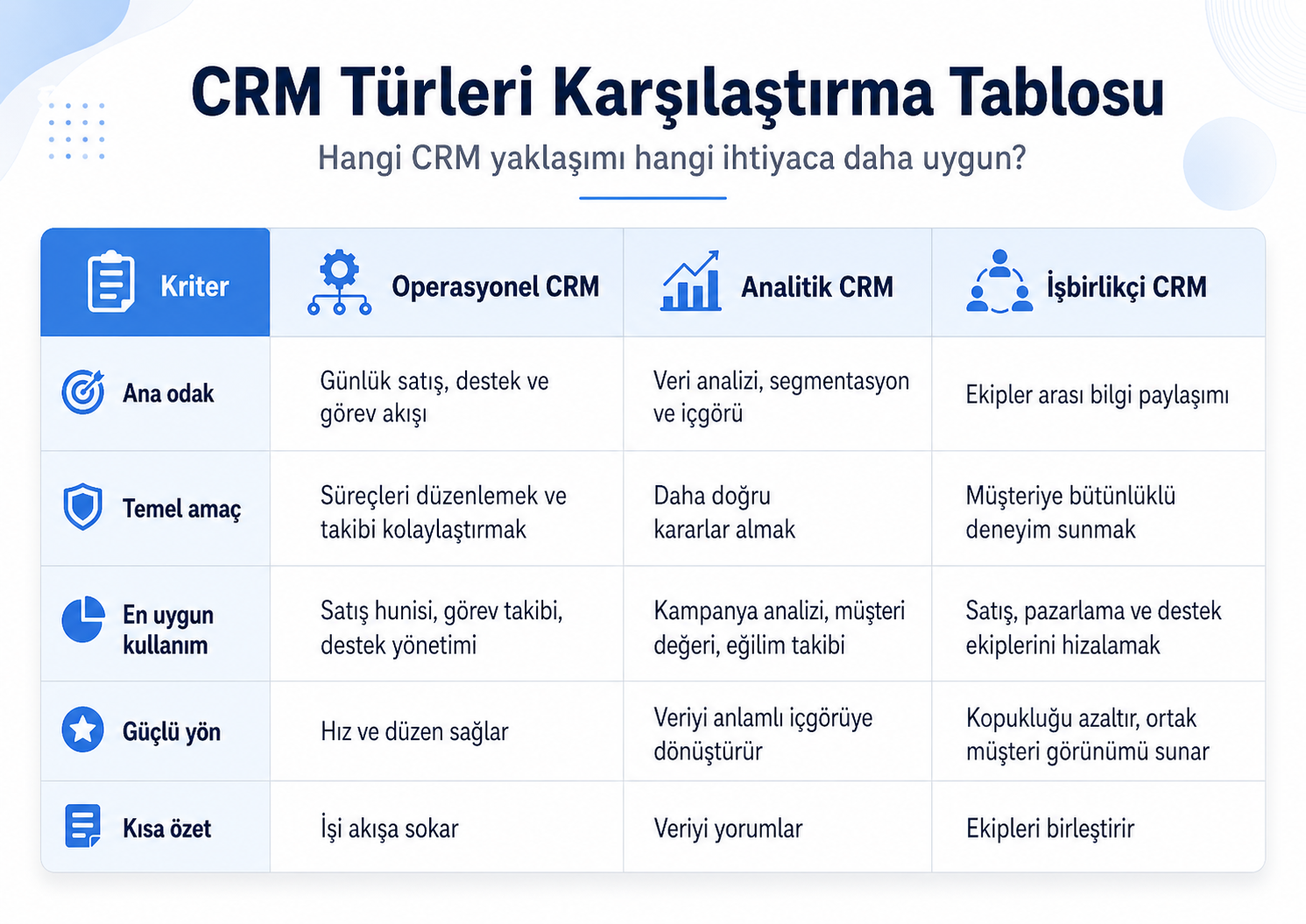 CRM Türleri Karşılaştırma Tablosu

Hangi CRM yaklaşımı hangi ihtiyaca daha uygun?

| Kriter | Operasyonel CRM | Analitik CRM | İşbirlikçi CRM |
|---|---|---|---|
| Ana odak | Günlük satış, destek ve görev akışı | Veri analizi, segmentasyon ve içgörü | Ekipler arası bilgi paylaşımı |
| Temel amaç | Süreçleri düzenlemek ve takibi kolaylaştırmak | Daha doğru kararlar almak | Müşteriye bütünlüklü deneyim sunmak |
| En uygun kullanım | Satış hunisi, görev takibi, destek yönetimi | Kampanya analizi, müşteri değeri, eğilim takibi | Satış, pazarlama ve destek ekiplerini hizalamak |
| Güçlü yön | Hız ve düzen sağlar | Veriyi anlamlı içgörüye dönüştürür | Kopukluğu azaltır, ortak müşteri görünümü sunar |
| Kısa özet | İşi akışa sokar | Veriyi yorumlar | Ekipleri birleştirir |